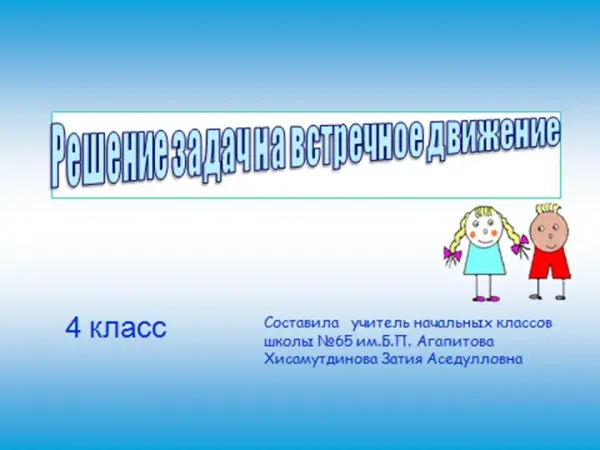 Решение задач на встречное движение

4 класс

Составила учитель начальных классов школы №65 им.Б.П. Агапитова Хисамутдинова Затия Аседулловна